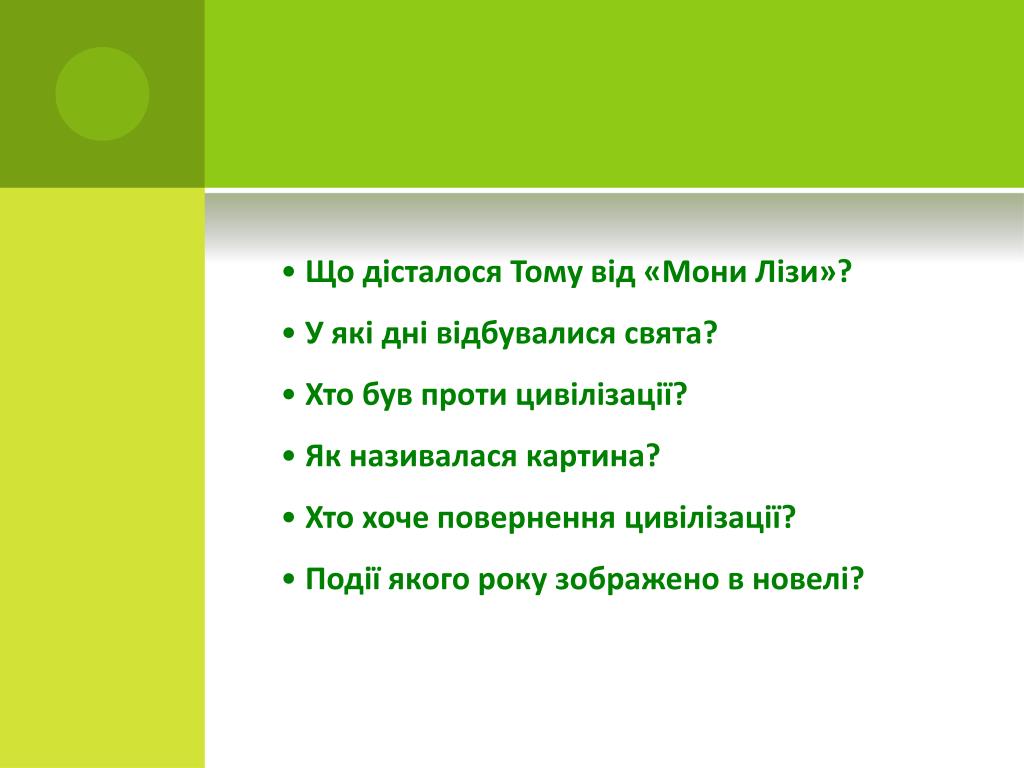 • Що дісталося Тому від «Мони Лізи»?
• У які дні відбувалися свята?
• Хто був проти цивілізації?
• Як називалася картина?
• Хто хоче повернення цивілізації?
• Події якого року зображено в новелі?